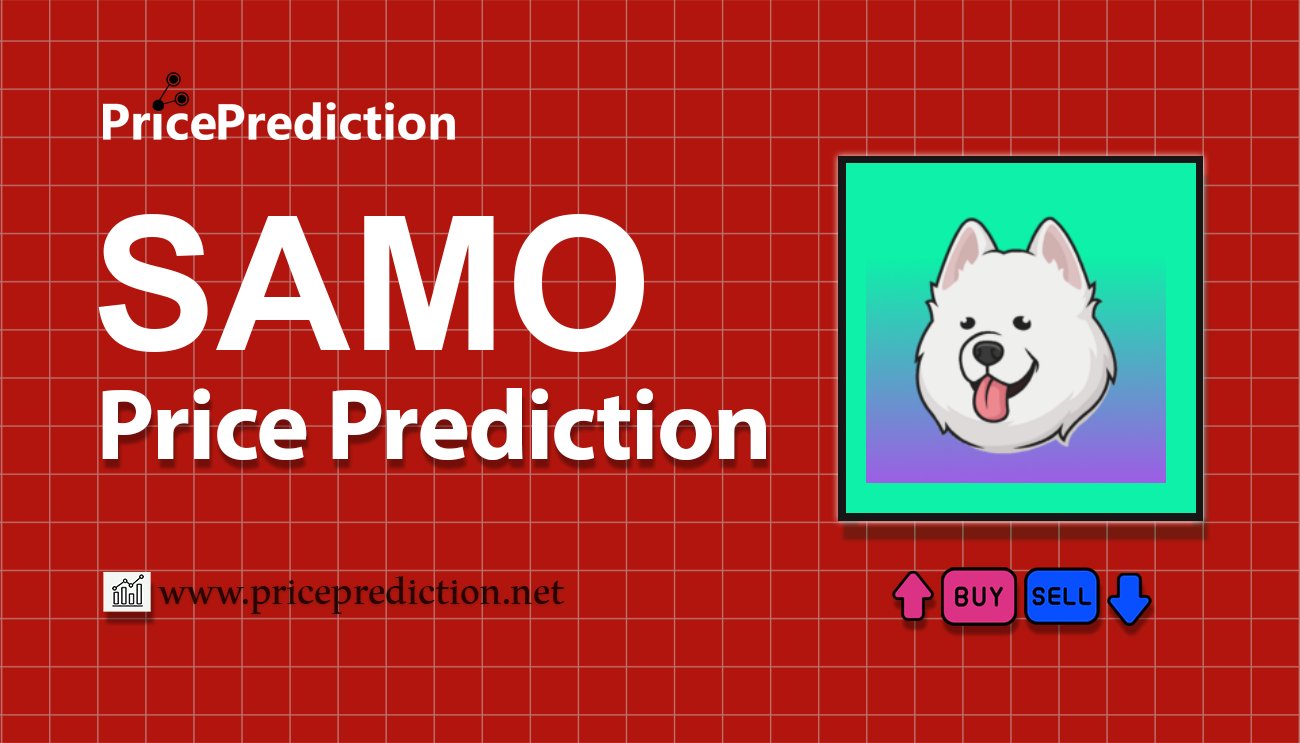 PricePrediction

SAMO
Price Prediction

www.priceprediction.net

BUY SELL